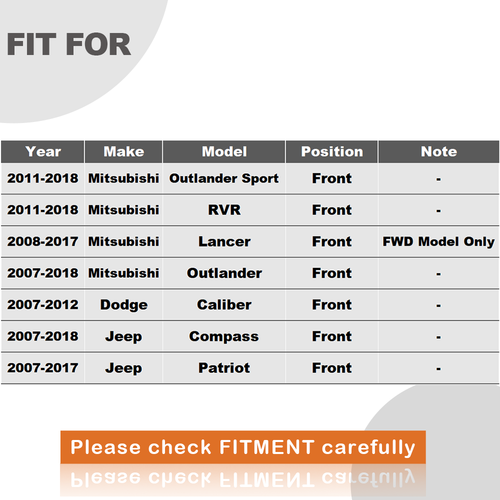 FIT FOR

| Year | Make | Model | Position | Note |
|---|---|---|---|---|
| 2011-2018 | Mitsubishi | Outlander Sport | Front | - |
| 2011-2018 | Mitsubishi | RVR | Front | - |
| 2008-2017 | Mitsubishi | Lancer | Front | FWD Model Only |
| 2007-2018 | Mitsubishi | Outlander | Front | - |
| 2007-2012 | Dodge | Caliber | Front | - |
| 2007-2018 | Jeep | Compass | Front | - |
| 2007-2017 | Jeep | Patriot | Front | - |

Please check FITMENT carefully